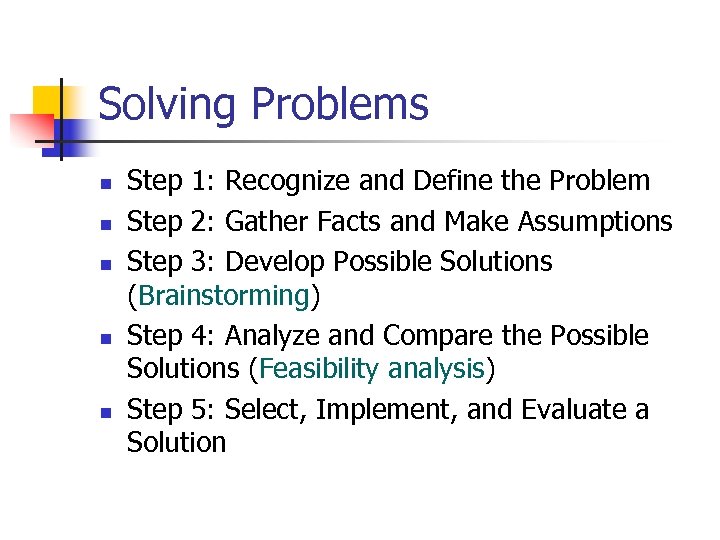 Solving Problems

- Step 1: Recognize and Define the Problem
- Step 2: Gather Facts and Make Assumptions
- Step 3: Develop Possible Solutions (Brainstorming)
- Step 4: Analyze and Compare the Possible Solutions (Feasibility analysis)
- Step 5: Select, Implement, and Evaluate a Solution